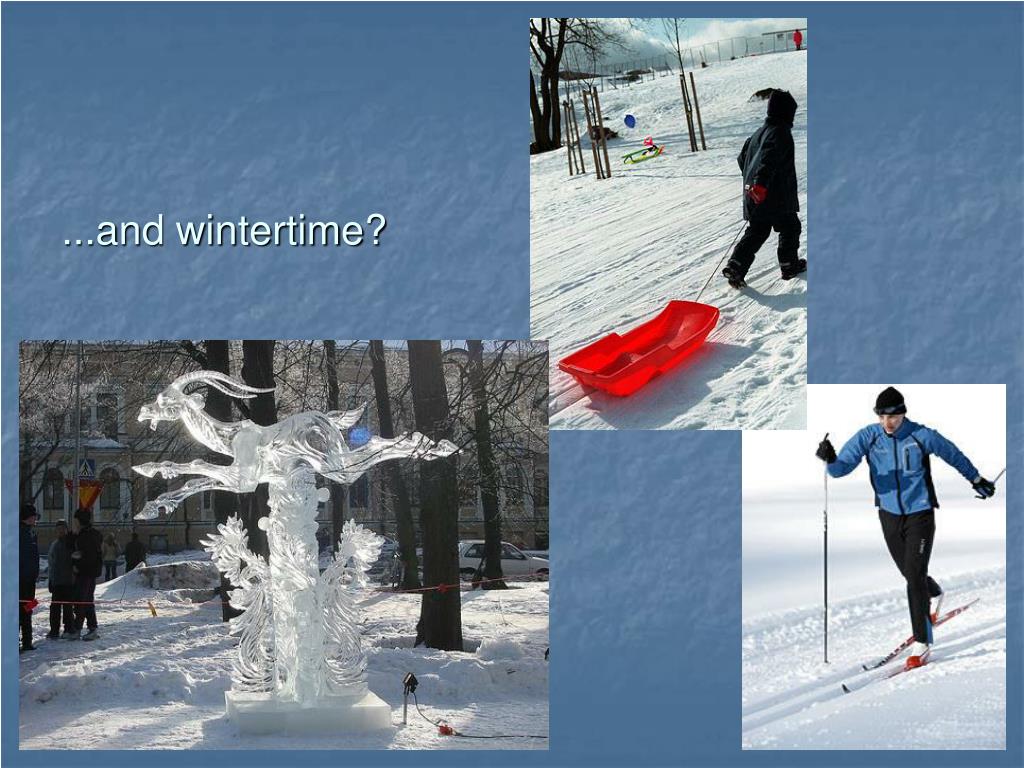 ...and wintertime?